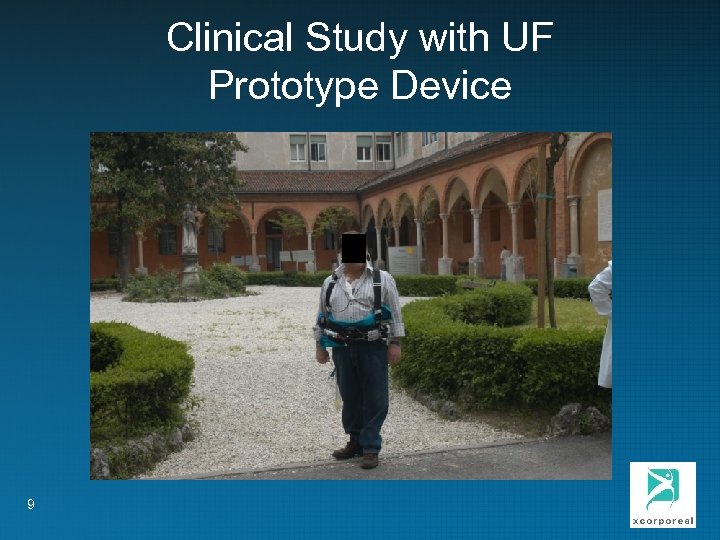 Clinical Study with UF Prototype Device

9

xcorporeal